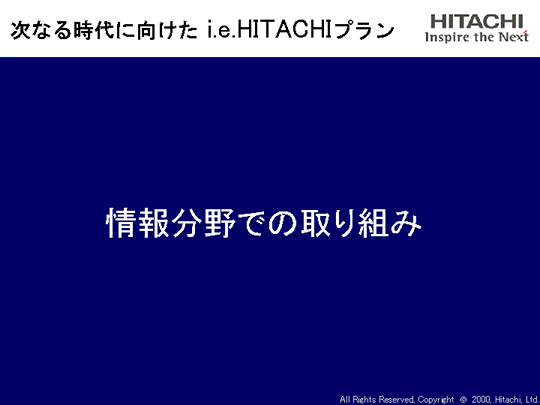 次なる時代に向けた i.e.HITACHIプラン

HITACHI
Inspire the Next

情報分野での取り組み

All Rights Reserved, Copyright © 2000, Hitachi, Ltd.